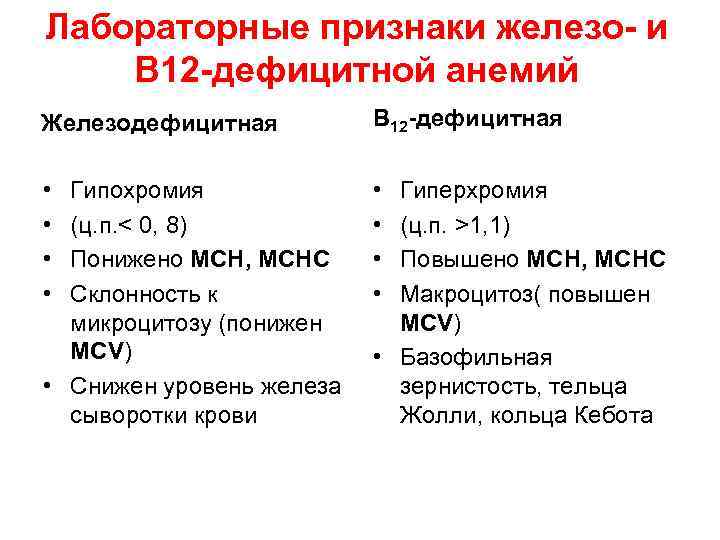 Лабораторные признаки железо- и В12-дефицитной анемий

Железодефицитная

• Гипохромия
• (ц.п.< 0, 8)
• Понижено MCH, MCHC
• Склонность к микроцитозу (понижен MCV)
• Снижен уровень железа сыворотки крови

$B_{12}$-дефицитная

• Гиперхромия
• (ц.п. >1,1)
• Повышено MCH, MCHC
• Макроцитоз( повышен MCV)
• Базофильная зернистость, тельца Жолли, кольца Кебота